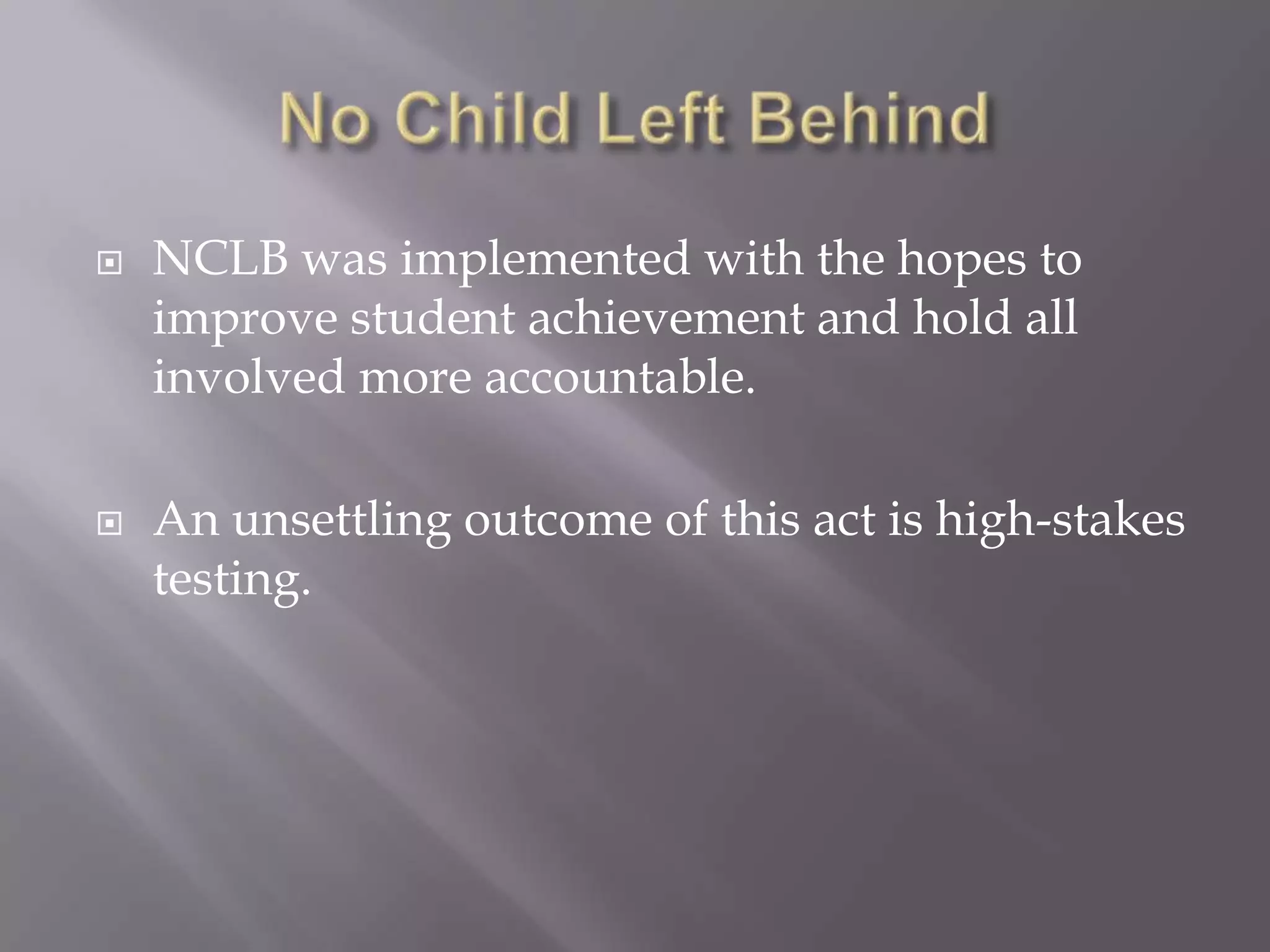 No Child Left Behind

NCLB was implemented with the hopes to improve student achievement and hold all involved more accountable.

An unsettling outcome of this act is high-stakes testing.